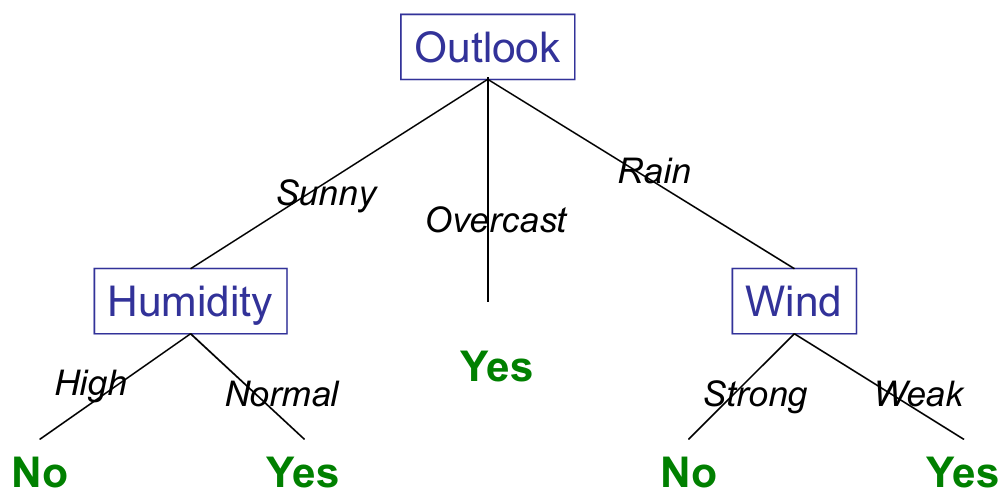 Outlook

Sunny
Overcast
Rain

Humidity
Yes
Wind

High
Normal
Strong
Weak

No
Yes
No
Yes